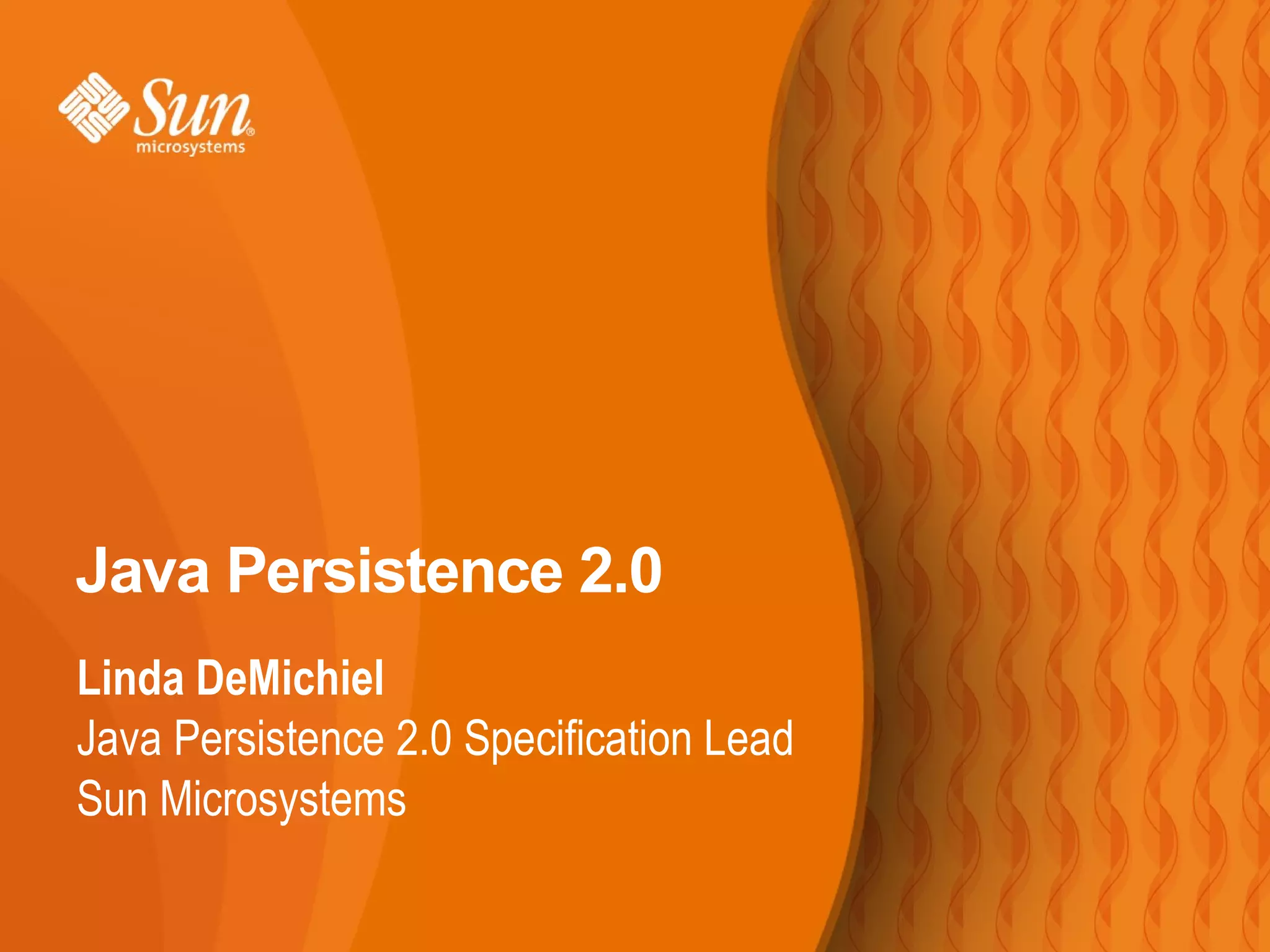 Sun® microsystems

Java Persistence 2.0

Linda DeMichiel
Java Persistence 2.0 Specification Lead
Sun Microsystems